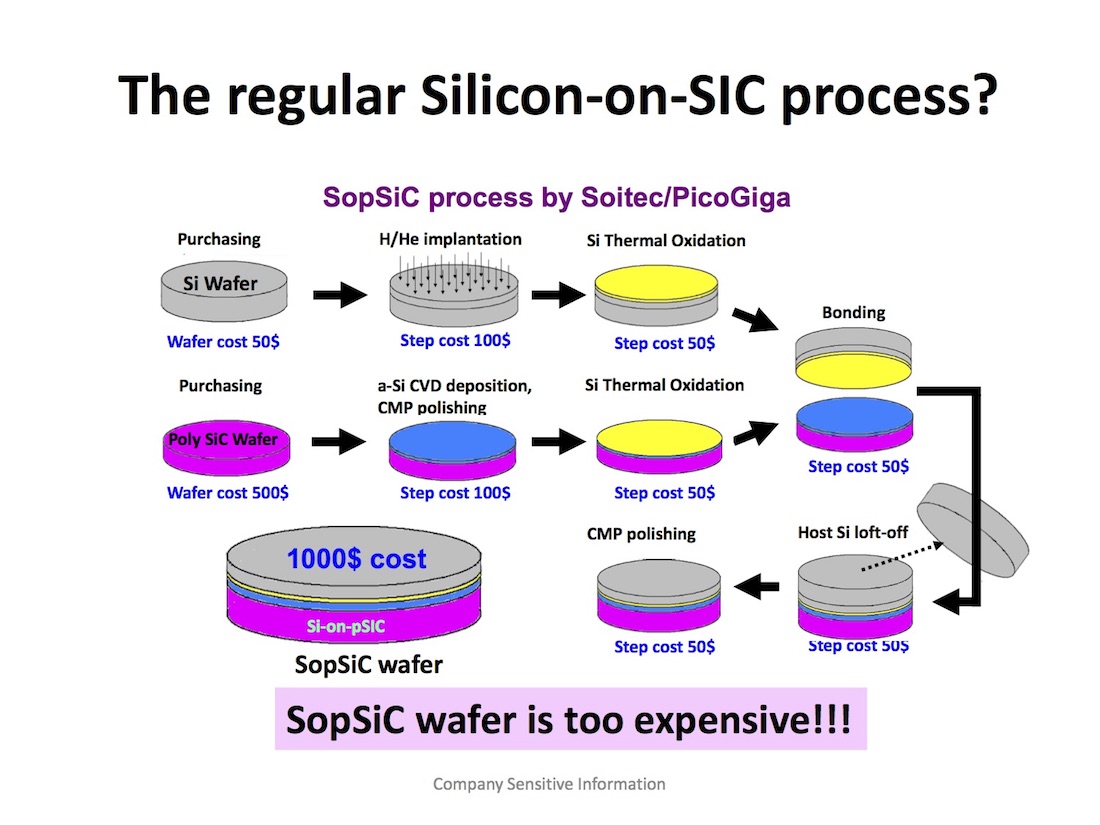 The regular Silicon-on-SIC process?

SopSiC process by Soitec/PicoGiga

Purchasing

Si Wafer

Wafer cost 50$

H/He implantation

Step cost 100$

Si Thermal Oxidation

Step cost 50$

Bonding

Purchasing

Poly SiC Wafer

Wafer cost 500$

a-Si CVD deposition, CMP polishing

Step cost 100$

Si Thermal Oxidation

Step cost 50$

Step cost 50$

1000$ cost

Si-on-pSIC

SopSiC wafer

CMP polishing

Step cost 50$

Host Si loft-off

Step cost 50$

SopSiC wafer is too expensive!!!

Company Sensitive Information